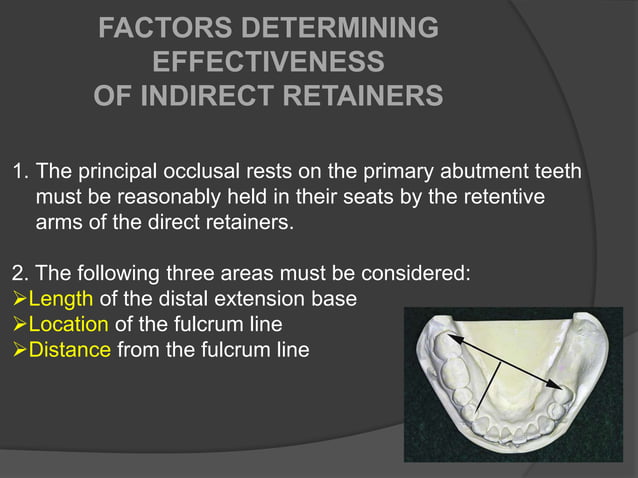 FACTORS DETERMINING EFFECTIVENESS OF INDIRECT RETAINERS

1. The principal occlusal rests on the primary abutment teeth must be reasonably held in their seats by the retentive arms of the direct retainers.

2. The following three areas must be considered:
➢Length of the distal extension base
➢Location of the fulcrum line
➢Distance from the fulcrum line